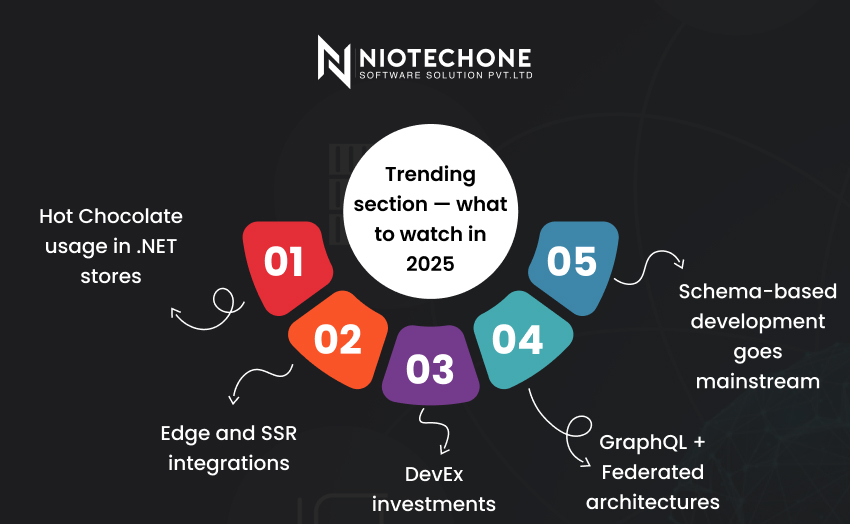 NIOTECHONE
SOFTWARE SOLUTION PVT.LTD

Trending section — what to watch in 2025

01
Hot Chocolate usage in .NET stores

02
Edge and SSR integrations

03
DevEx investments

04
GraphQL + Federated architectures

05
Schema-based development goes mainstream